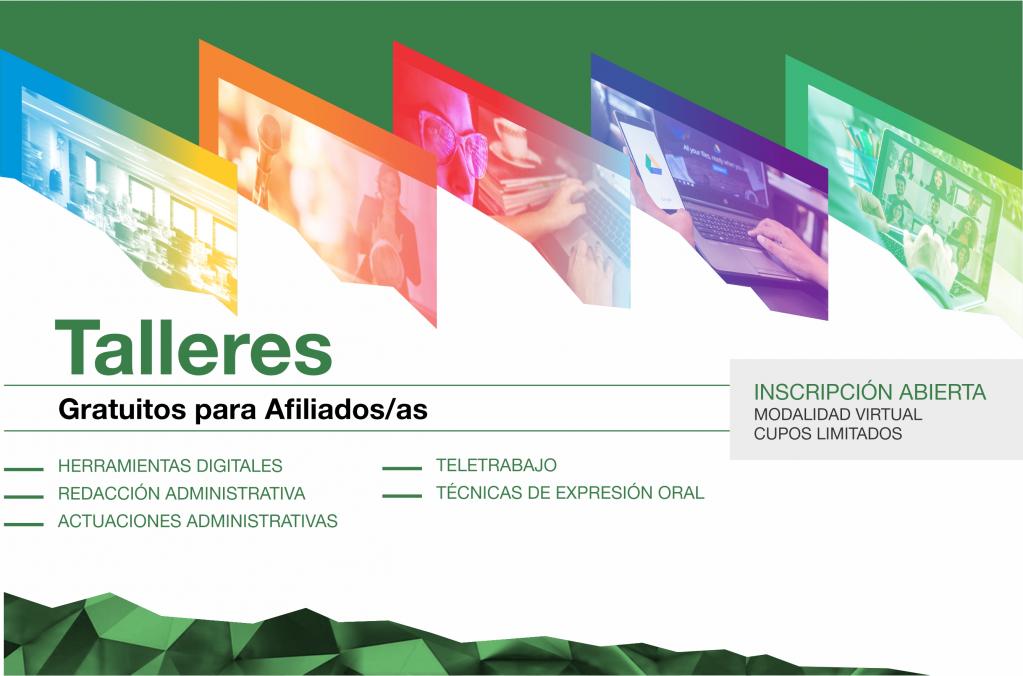 Talleres

Gratuitos para Afiliados/as

INSCRIPCIÓN ABIERTA
MODALIDAD VIRTUAL
CUPOS LIMITADOS

HERRAMIENTAS DIGITALES
REDACCIÓN ADMINISTRATIVA
ACTUACIONES ADMINISTRATIVAS
TELETRABAJO
TÉCNICAS DE EXPRESIÓN ORAL